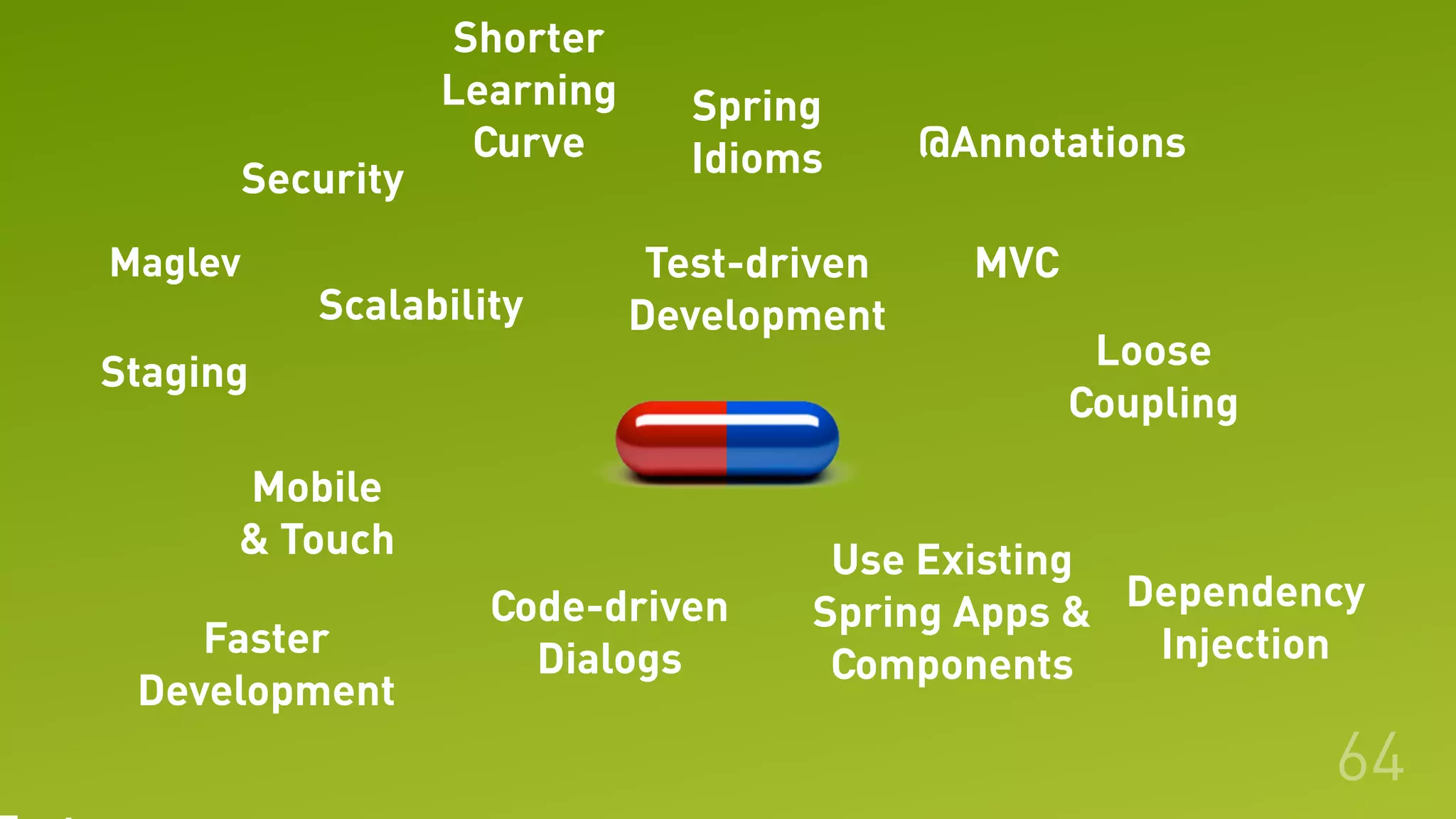 Shorter Learning Curve

Spring Idioms

@Annotations

Security

Maglev

Scalability

Test-driven Development

MVC

Staging

Loose Coupling

Mobile & Touch

Faster Development

Code-driven Dialogs

Use Existing Spring Apps & Components

Dependency Injection

64